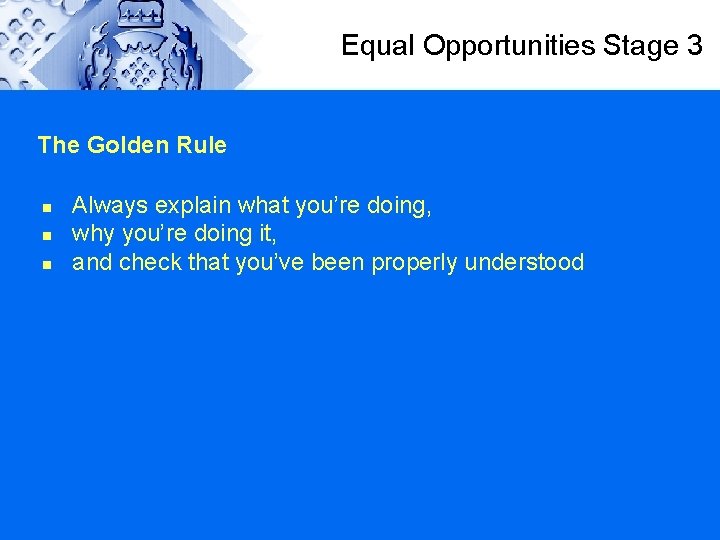 Equal Opportunities Stage 3

The Golden Rule

- Always explain what you’re doing,
- why you’re doing it,
- and check that you’ve been properly understood